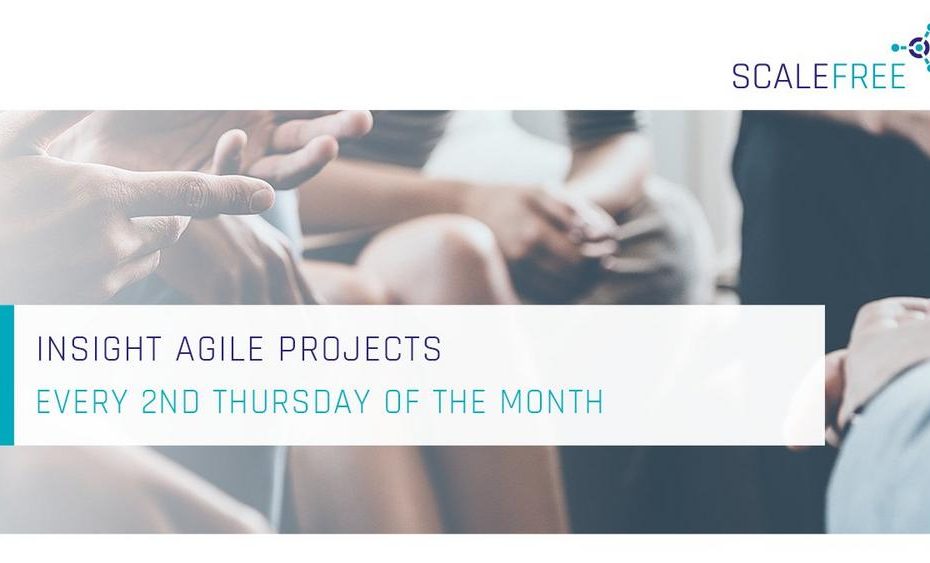 SCALEFREE

INSIGHT AGILE PROJECTS

EVERY 2ND THURSDAY OF THE MONTH